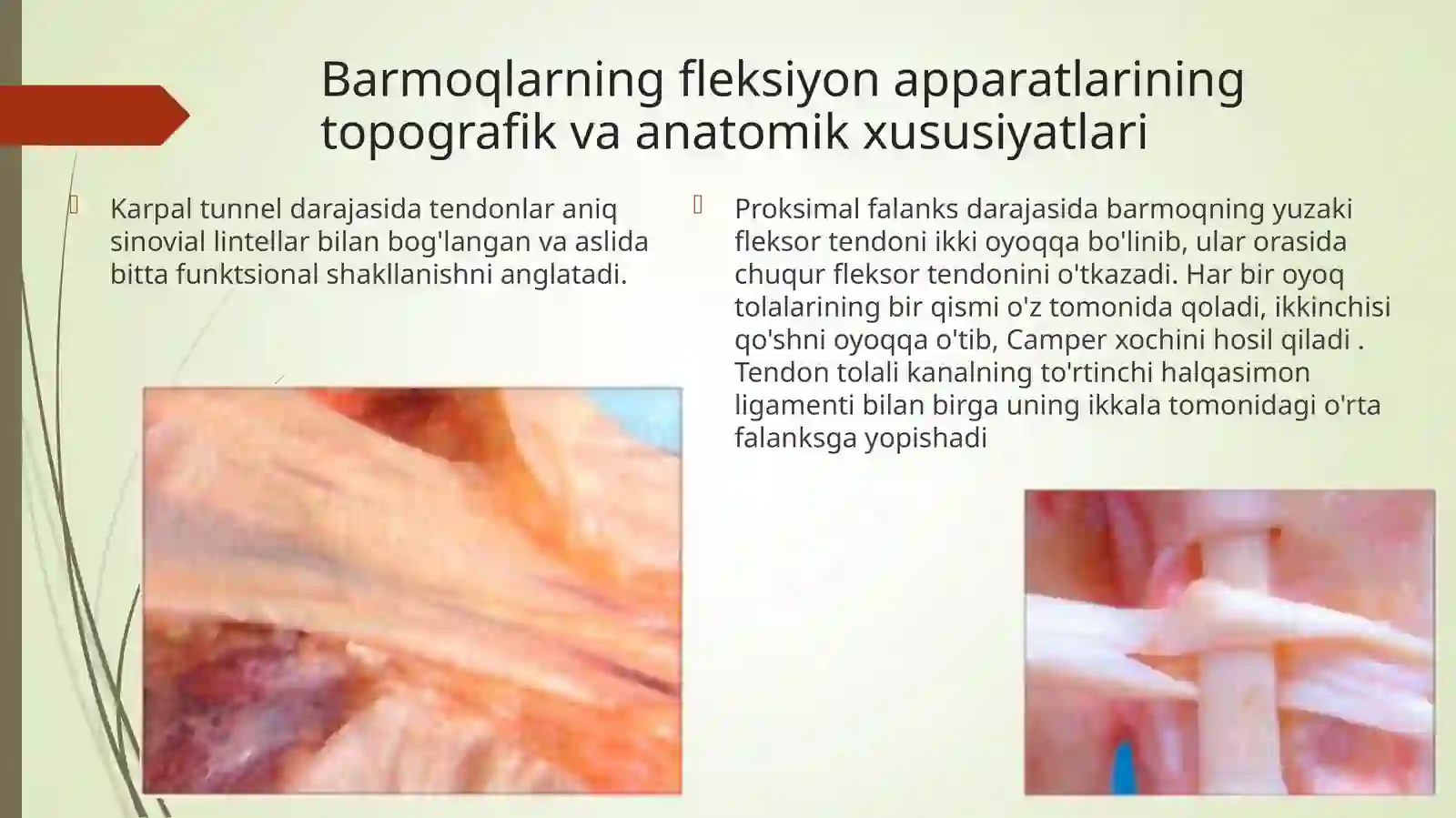 Barmoqlarning fleksiyon apparatlarining topografik va anatomik xususiyatlari

Karpal tunnel darajasida tendonlar aniq sinovial lintellar bilan bog'langan va aslida bitta funktsional shakllanishni anglatadi.

Proksimal falanks darajasida barmoqning yuzaki fleksor tendoni ikki oyoqqa bo'linib, ular orasida chuqur fleksor tendonini o'tkazadi. Har bir oyoq tolalarining bir qismi o'z tomonida qoladi, ikkinchisi qo'shni oyoqqa o'tib, Camper xochini hosil qiladi . Tendon tolali kanalning to'rtinchi halqasimon ligamenti bilan birga uning ikkala tomonidagi o'rta falanksga yopishadi